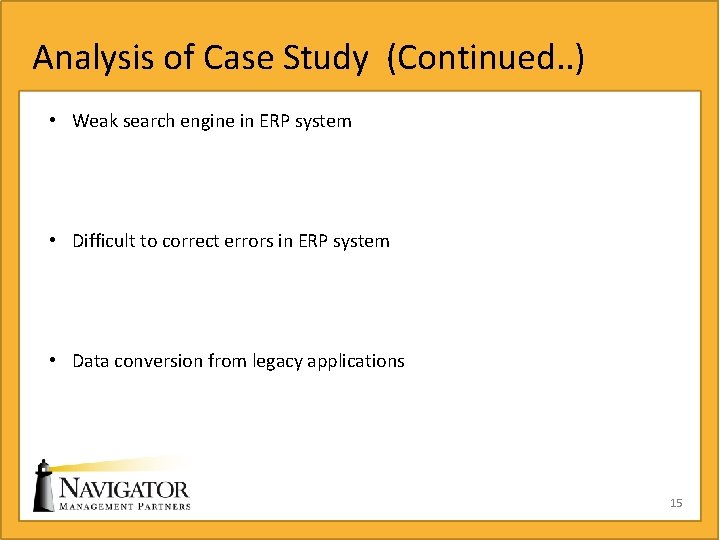 Analysis of Case Study (Continued..)

• Weak search engine in ERP system

• Difficult to correct errors in ERP system

• Data conversion from legacy applications

NAVIGATOR
MANAGEMENT PARTNERS

15